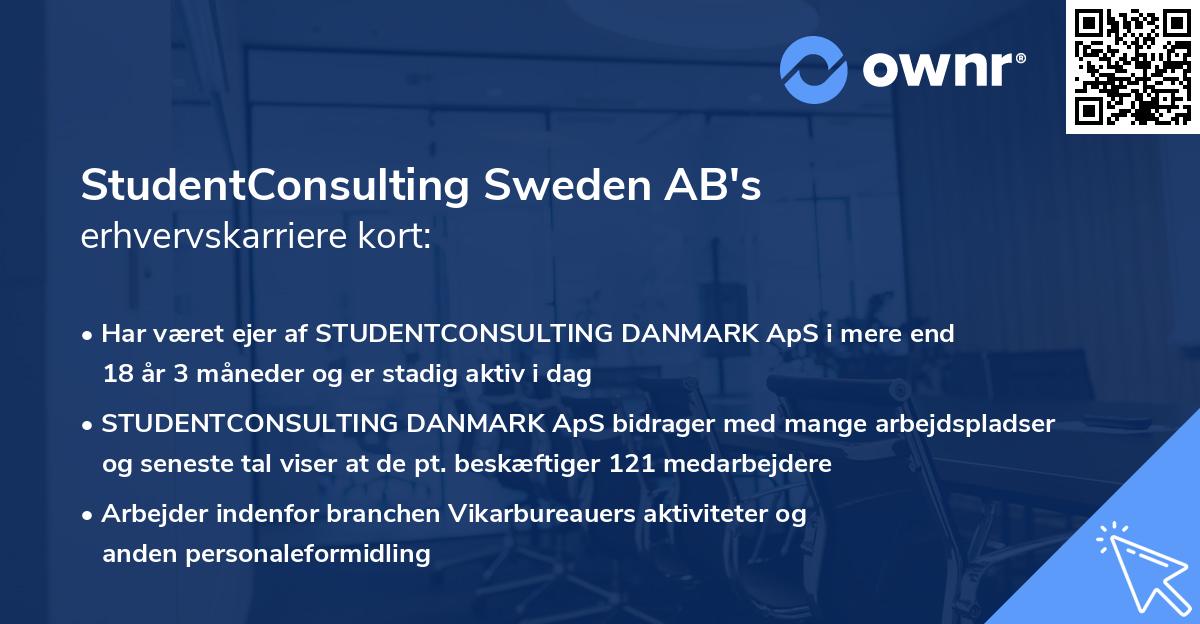 ownr®

StudentConsulting Sweden AB's erhvervskarriere kort:

• Har været ejer af STUDENTCONSULTING DANMARK ApS i mere end 18 år 3 måneder og er stadig aktiv i dag

• STUDENTCONSULTING DANMARK ApS bidrager med mange arbejdspladser og seneste tal viser at de pt. beskæftiger 121 medarbejdere

• Arbejder indenfor branchen Vikarbureauers aktiviteter og anden personaleformidling